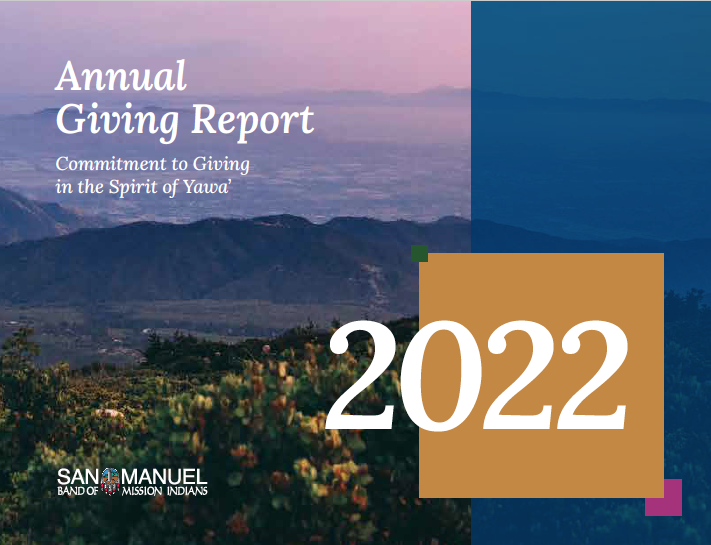 Annual Giving Report

Commitment to Giving in the Spirit of Yawa'

2022

SAN MANUEL
BAND OF MISSION INDIANS